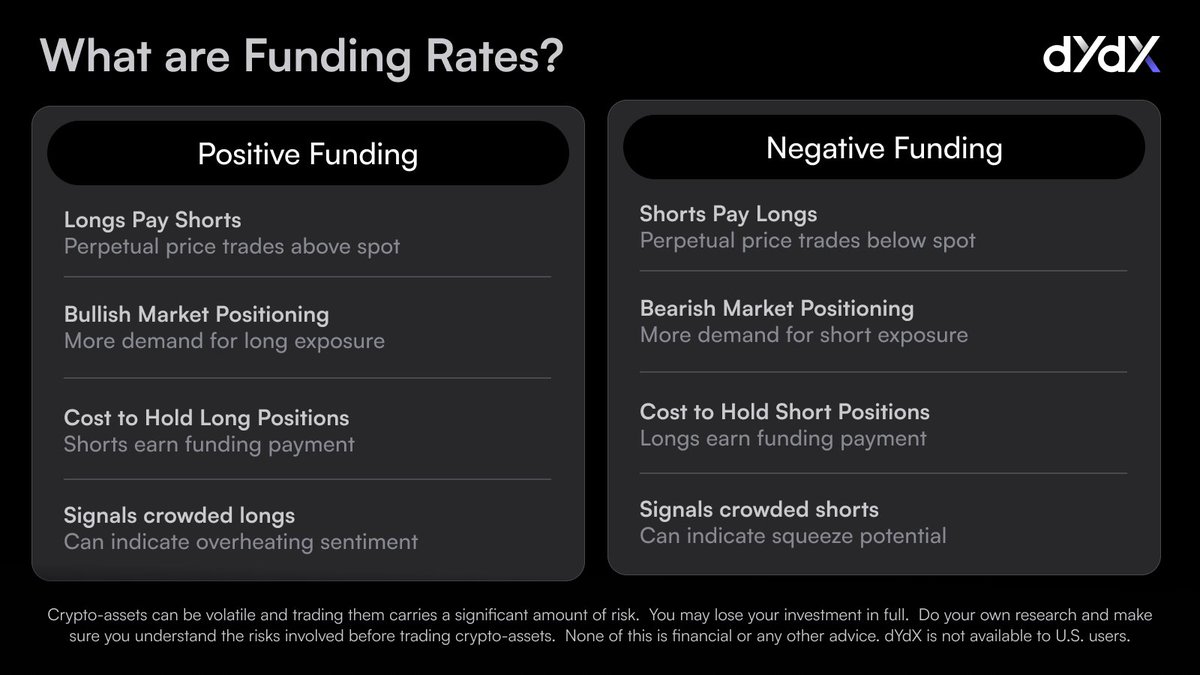 What are Funding Rates?

dYdX

Positive Funding

Longs Pay Shorts
Perpetual price trades above spot

Bullish Market Positioning
More demand for long exposure

Cost to Hold Long Positions
Shorts earn funding payment

Signals crowded longs
Can indicate overheating sentiment

Negative Funding

Shorts Pay Longs
Perpetual price trades below spot

Bearish Market Positioning
More demand for short exposure

Cost to Hold Short Positions
Longs earn funding payment

Signals crowded shorts
Can indicate squeeze potential

Crypto-assets can be volatile and trading them carries a significant amount of risk. You may lose your investment in full. Do your own research and make sure you understand the risks involved before trading crypto-assets. None of this is financial or any other advice. dYdX is not available to U.S. users.